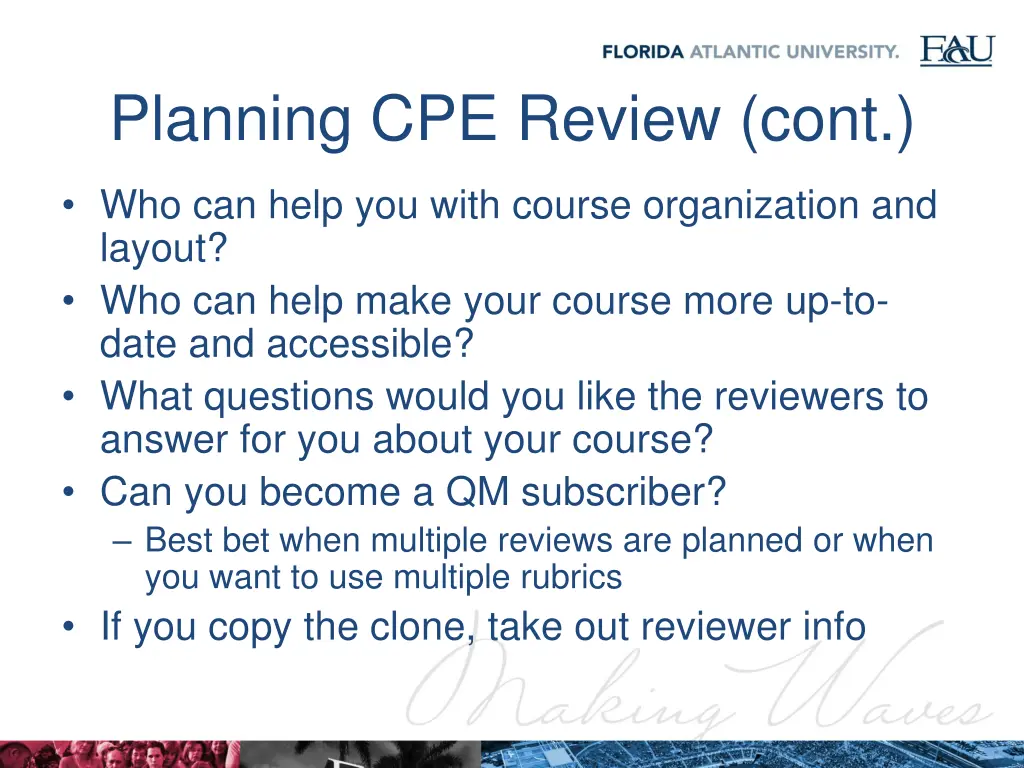 FLORIDA ATLANTIC UNIVERSITY. FAU

Planning CPE Review (cont.)

• Who can help you with course organization and layout?
• Who can help make your course more up-to-date and accessible?
• What questions would you like the reviewers to answer for you about your course?
• Can you become a QM subscriber?
– Best bet when multiple reviews are planned or when you want to use multiple rubrics
• If you copy the clone, take out reviewer info

Making Waves